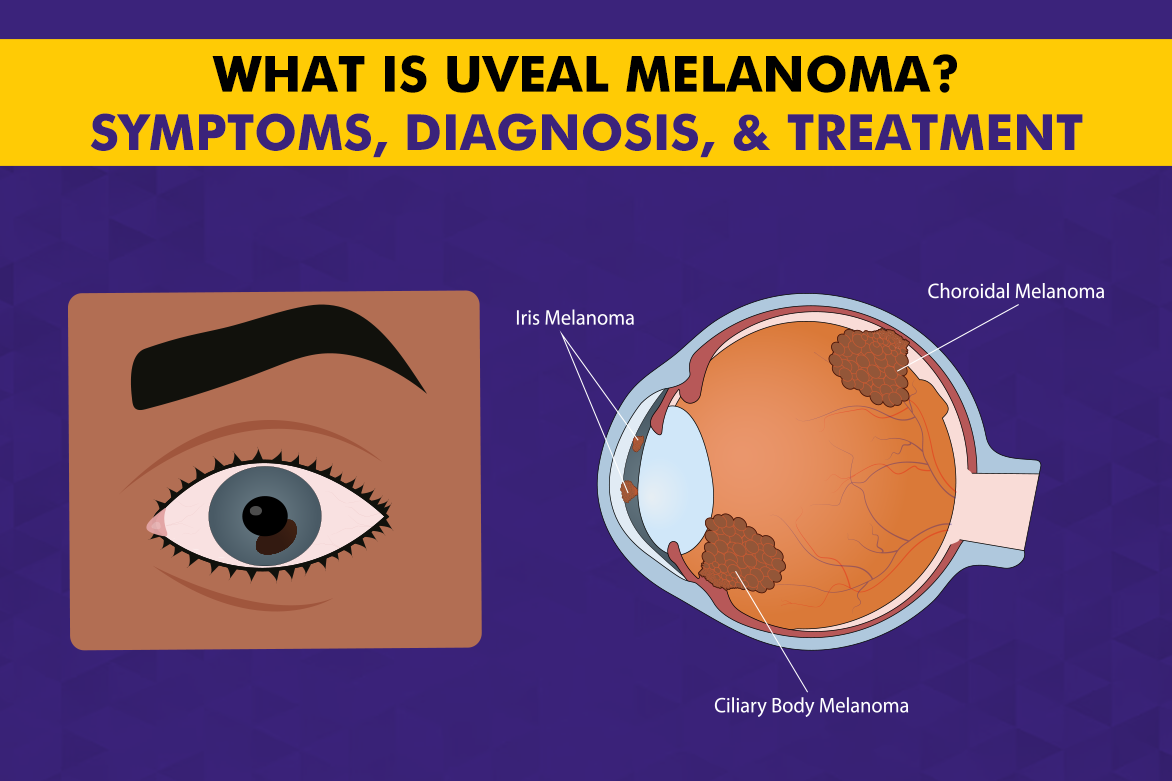 WHAT IS UVEAL MELANOMA?
SYMPTOMS, DIAGNOSIS, & TREATMENT

Iris Melanoma

Choroidal Melanoma

Ciliary Body Melanoma